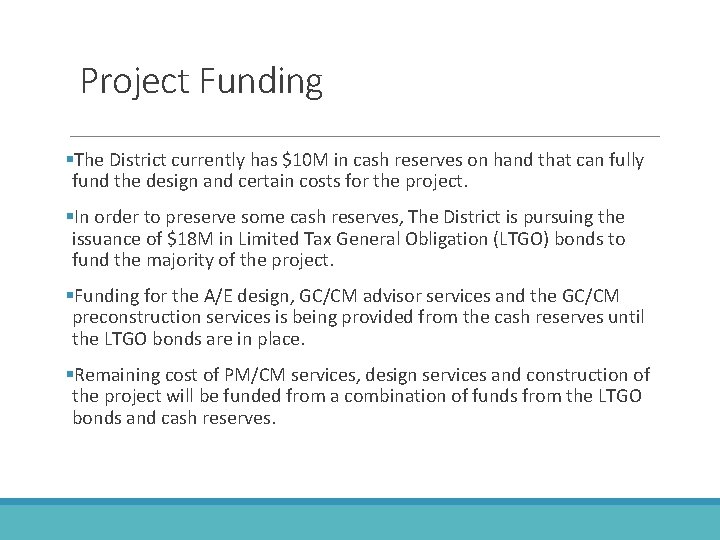 Project Funding

▪The District currently has \$10M in cash reserves on hand that can fully fund the design and certain costs for the project.

▪In order to preserve some cash reserves, The District is pursuing the issuance of \$18M in Limited Tax General Obligation (LTGO) bonds to fund the majority of the project.

▪Funding for the A/E design, GC/CM advisor services and the GC/CM preconstruction services is being provided from the cash reserves until the LTGO bonds are in place.

▪Remaining cost of PM/CM services, design services and construction of the project will be funded from a combination of funds from the LTGO bonds and cash reserves.